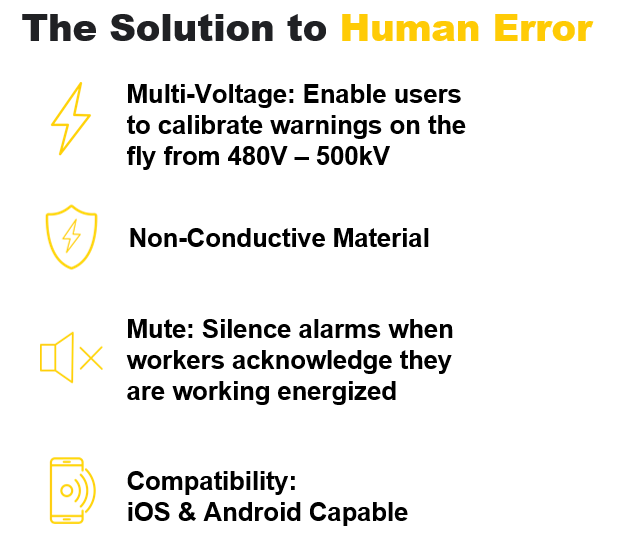 The Solution to Human Error

Multi-Voltage: Enable users to calibrate warnings on the fly from 480V – 500kV

Non-Conductive Material

Mute: Silence alarms when workers acknowledge they are working energized

Compatibility:
iOS & Android Capable